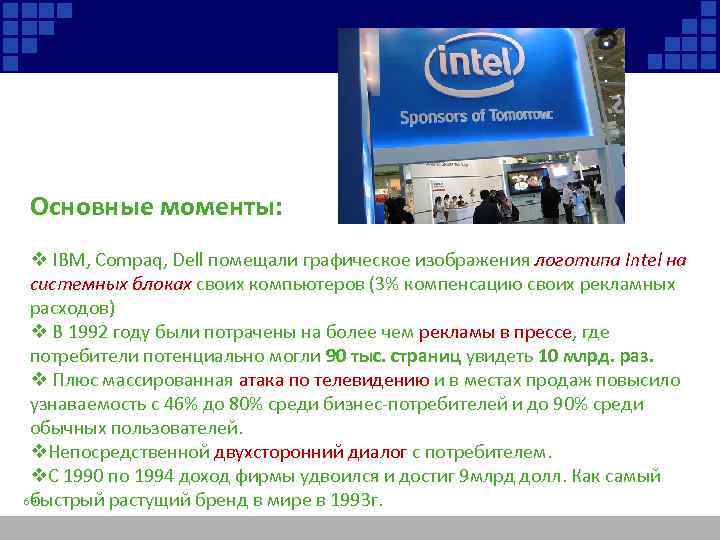 intel
Sponsors of Tomorrow.

Основные моменты:

❖ IBM, Compaq, Dell помещали графическое изображения логотипа Intel на системных блоках своих компьютеров (3% компенсацию своих рекламных расходов)
❖ В 1992 году были потрачены на более чем рекламы в прессе, где потребители потенциально могли 90 тыс. страниц увидеть 10 млрд. раз.
❖ Плюс массированная атака по телевидению и в местах продаж повысило узнаваемость с 46% до 80% среди бизнес-потребителей и до 90% среди обычных пользователей.
❖Непосредственной двухсторонний диалог с потребителем.
❖С 1990 по 1994 доход фирмы удвоился и достиг 9млрд долл. Как самый быстрый растущий бренд в мире в 1993г.

6